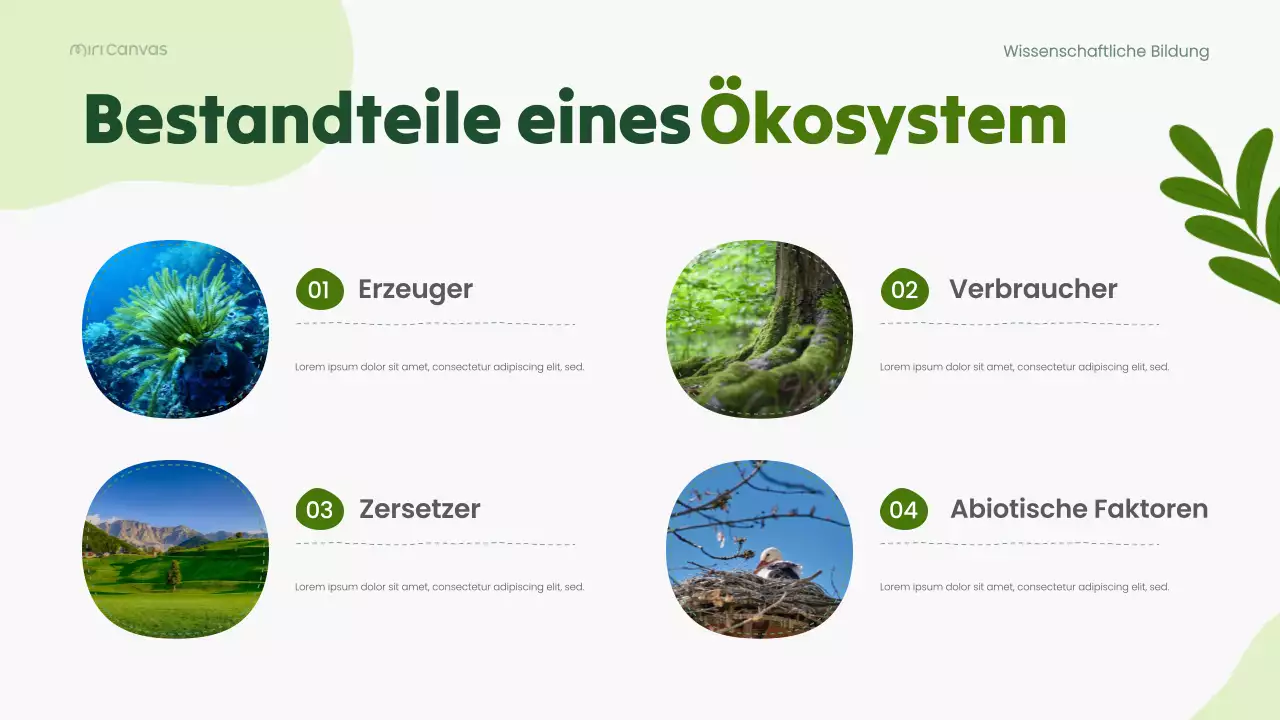 MiriCanvas

Wissenschaftliche Bildung

Bestandteile eines Ökosystem

01 Erzeuger

Lorem ipsum dolor sit amet, consectetur adipiscing elit, sed.

02 Verbraucher

Lorem ipsum dolor sit amet, consectetur adipiscing elit, sed.

03 Zersetzer

Lorem ipsum dolor sit amet, consectetur adipiscing elit, sed.

04 Abiotische Faktoren

Lorem ipsum dolor sit amet, consectetur adipiscing elit, sed.